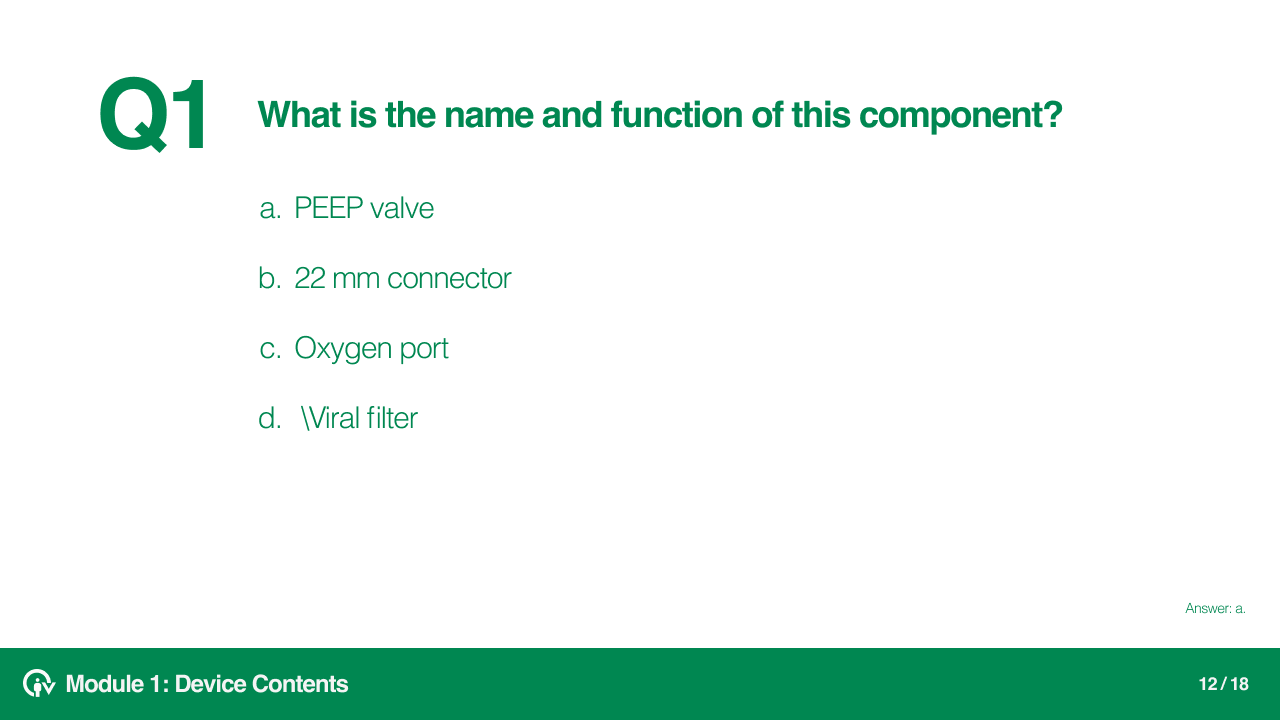 Q1 What is the name and function of this component?

a. PEEP valve

b. 22 mm connector

c. Oxygen port

d. \Viral filter

Answer: a.

Module 1: Device Contents

12 / 18